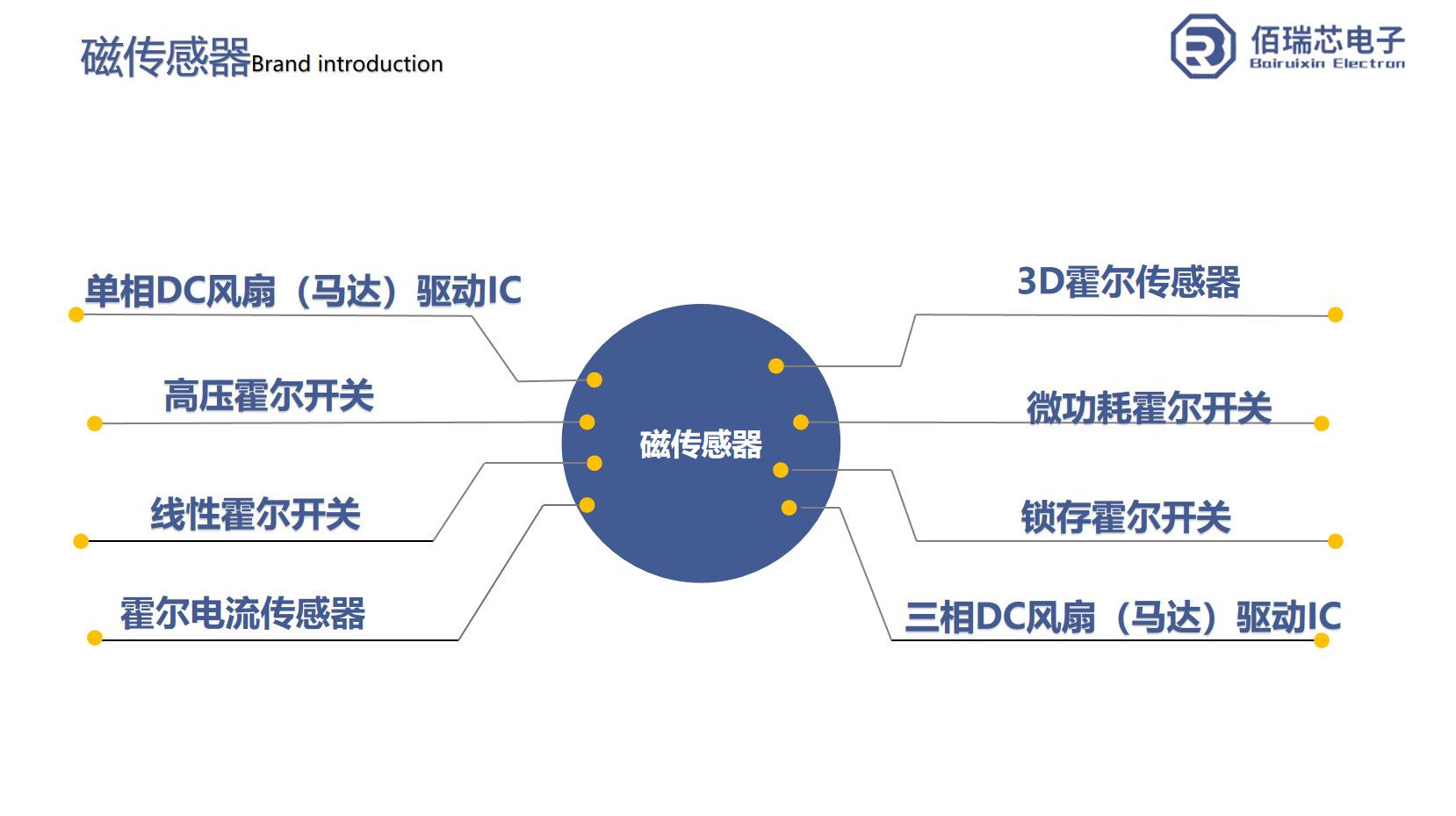 磁传感器Brand introduction

佰瑞芯电子
Bairuixin Electron

单相DC风扇（马达）驱动IC

高压霍尔开关

线性霍尔开关

霍尔电流传感器

磁传感器

3D霍尔传感器

微功耗霍尔开关

锁存霍尔开关

三相DC风扇（马达）驱动IC